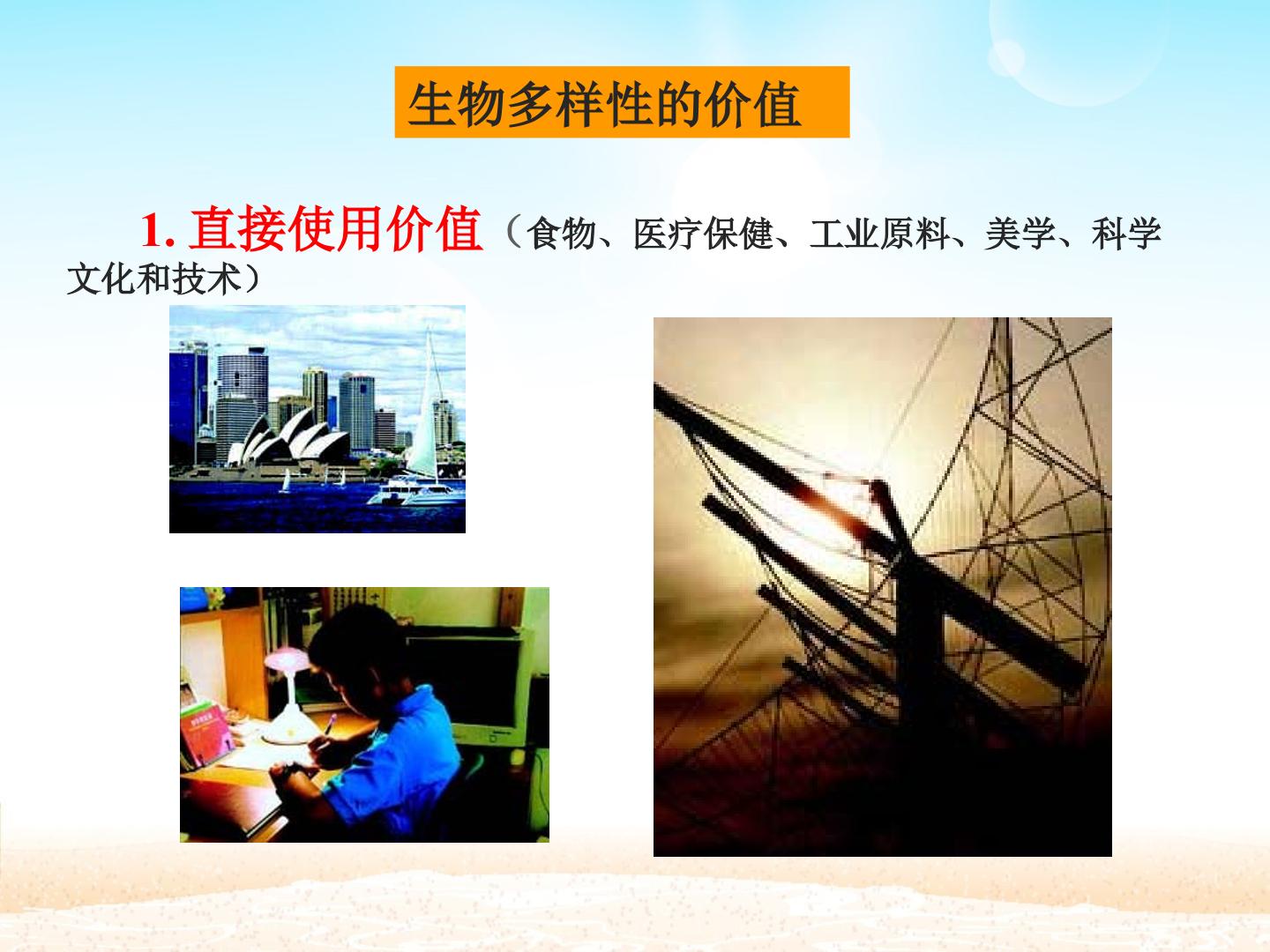 生物多样性的价值

1.直接使用价值（食物、医疗保健、工业原料、美学、科学文化和技术）